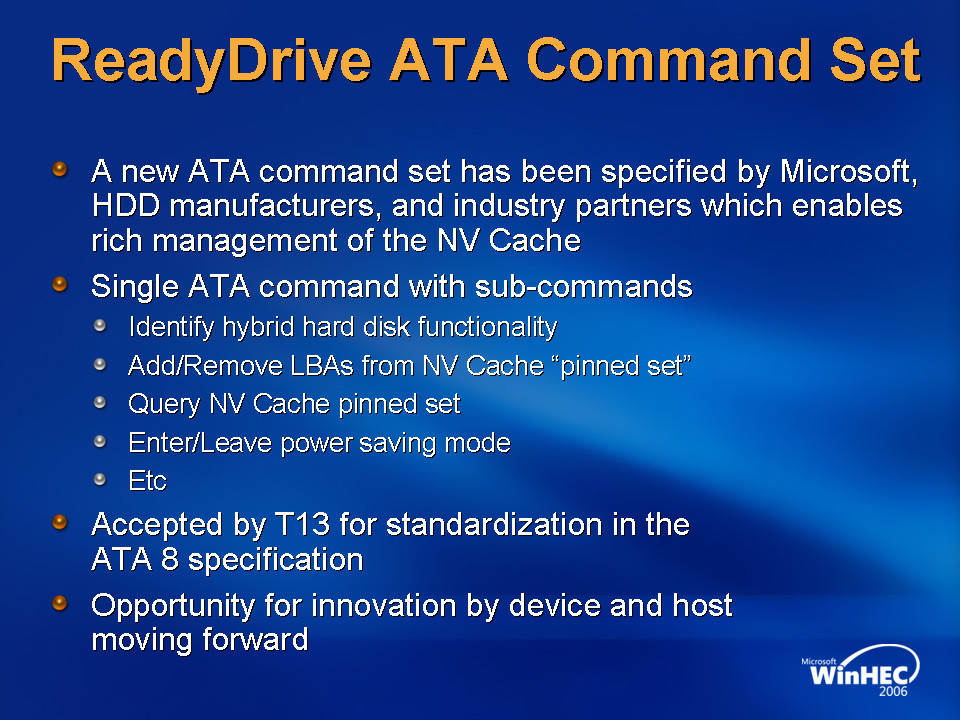 ReadyDrive ATA Command Set

A new ATA command set has been specified by Microsoft, HDD manufacturers, and industry partners which enables rich management of the NV Cache

Single ATA command with sub-commands

Identify hybrid hard disk functionality

Add/Remove LBAs from NV Cache “pinned set”

Query NV Cache pinned set

Enter/Leave power saving mode

Etc

Accepted by T13 for standardization in the ATA 8 specification

Opportunity for innovation by device and host moving forward

Microsoft WinHEC 2006